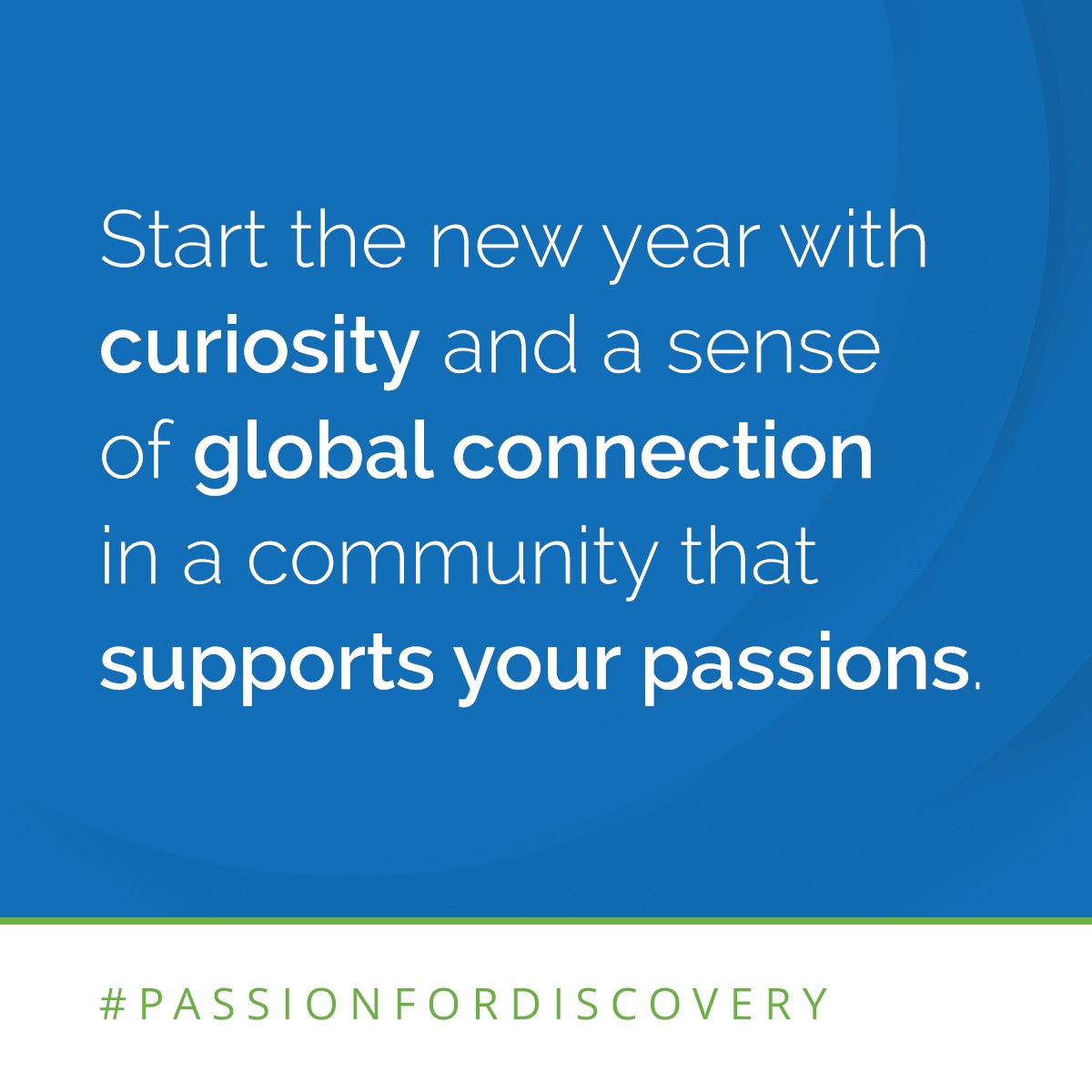 Start the new year with curiosity and a sense of global connection in a community that supports your passions.

#PASSIONFORDISCOVERY